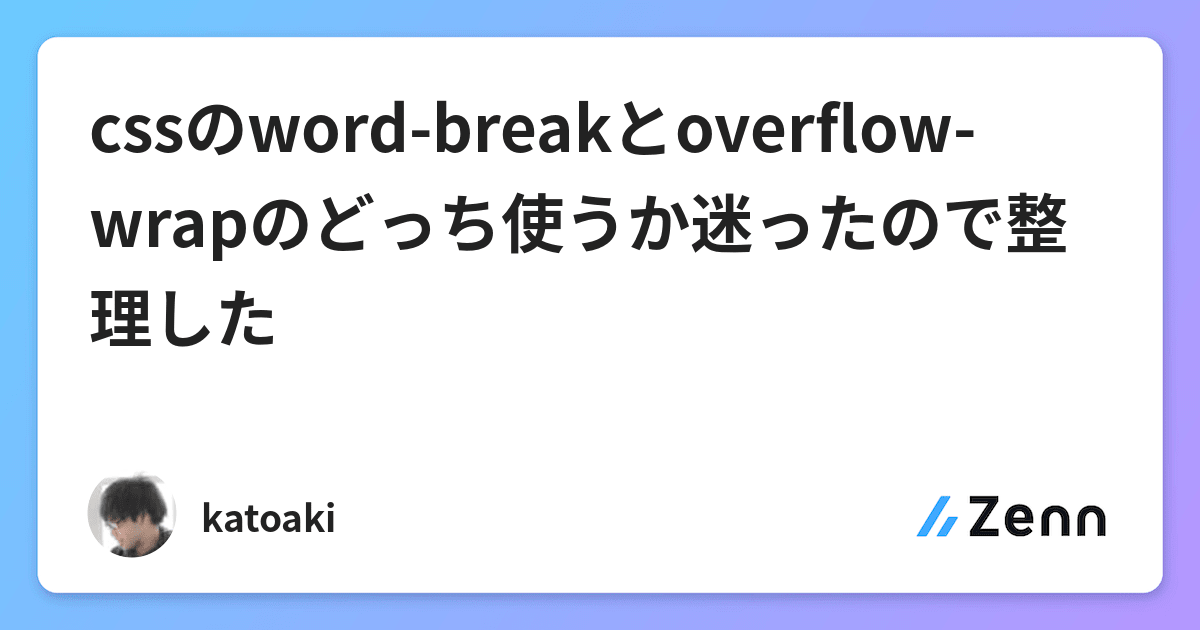 cssのword-breakとoverflow-wrapのどっち使うか迷ったので整理した

katoaki

Zenn